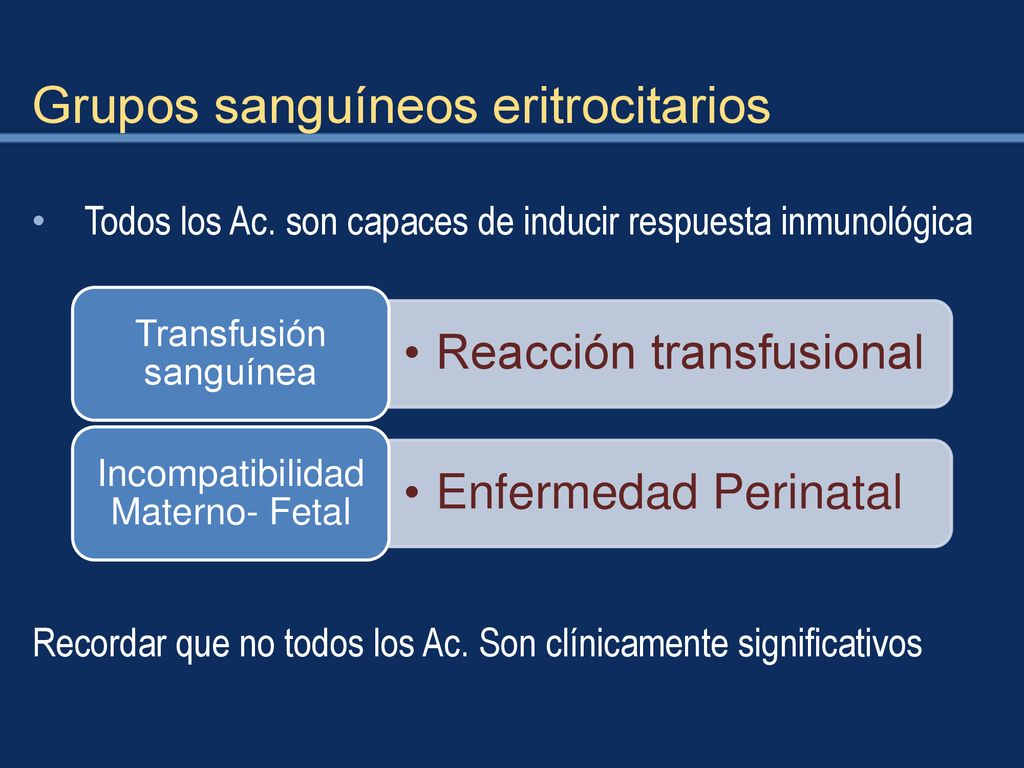 Grupos sanguíneos eritrocitarios

• Todos los Ac. son capaces de inducir respuesta inmunológica

Transfusión sanguínea

• Reacción transfusional

Incompatibilidad Materno- Fetal

• Enfermedad Perinatal

Recordar que no todos los Ac. Son clínicamente significativos